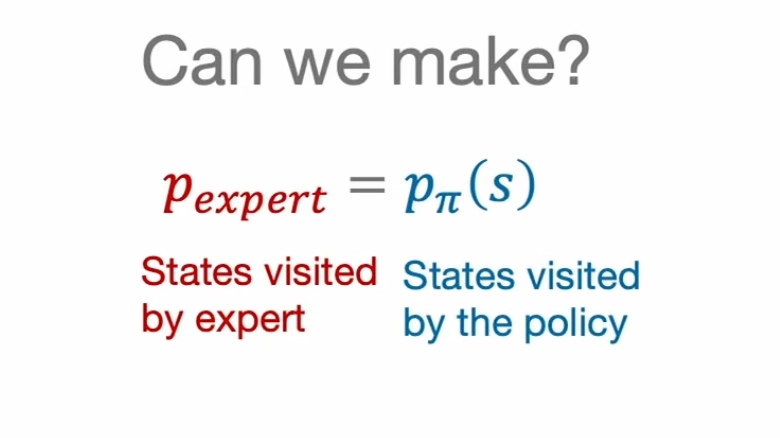 Can we make?

$p_{expert} = p_{\pi}(s)$

States visited by expert

States visited by the policy